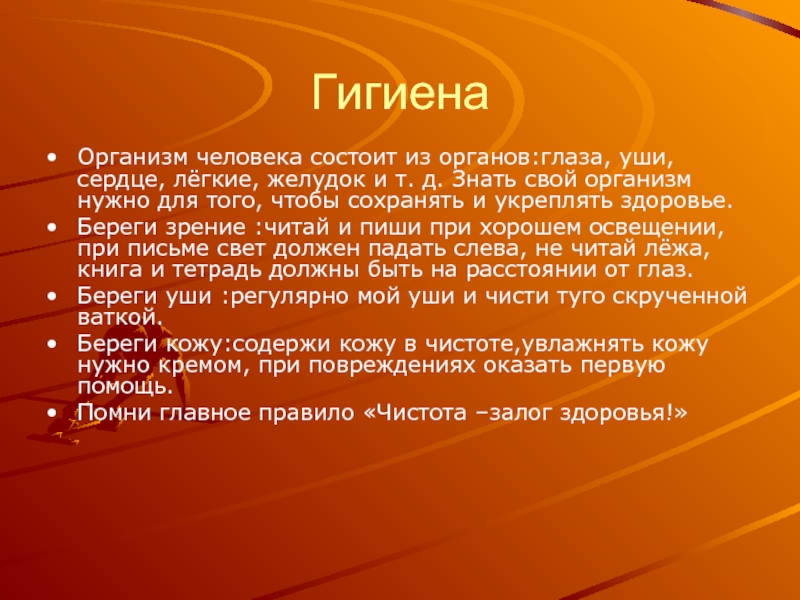 Гигиена

• Организм человека состоит из органов:глаза, уши, сердце, лёгкие, желудок и т. д. Знать свой организм нужно для того, чтобы сохранять и укреплять здоровье.
• Береги зрение :читай и пиши при хорошем освещении, при письме свет должен падать слева, не читай лёжа, книга и тетрадь должны быть на расстоянии от глаз.
• Береги уши :регулярно мой уши и чисти туго скрученной ваткой.
• Береги кожу:содержи кожу в чистоте,увлажнять кожу нужно кремом, при повреждениях оказать первую помощь.
• Помни главное правило «Чистота –залог здоровья!»